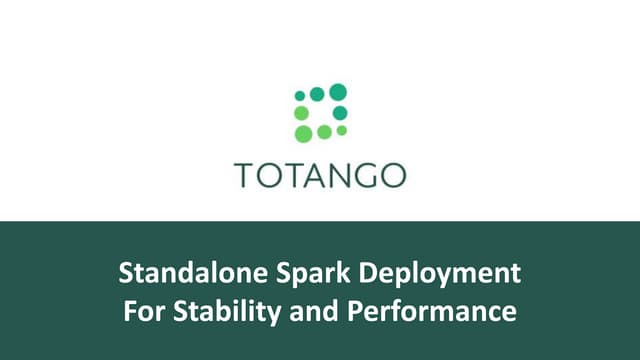 TOTANGO

Standalone Spark Deployment For Stability and Performance